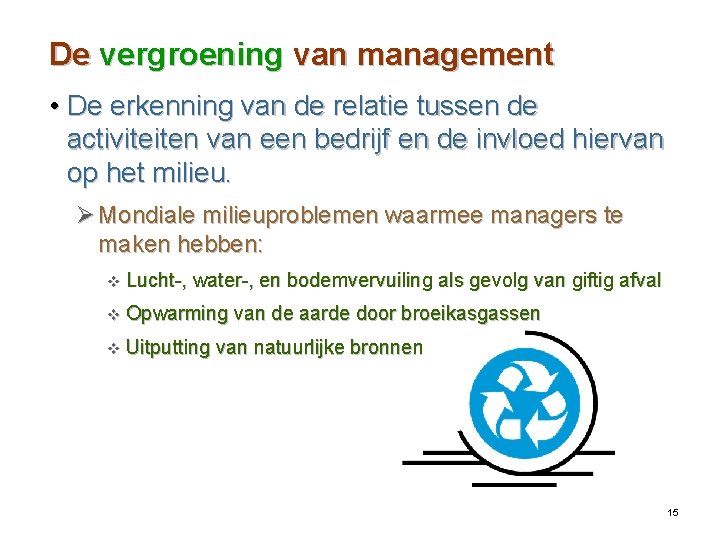 De vergroening van management

• De erkenning van de relatie tussen de activiteiten van een bedrijf en de invloed hiervan op het milieu.

➢ Mondiale milieuproblemen waarmee managers te maken hebben:

❖ Lucht-, water-, en bodemvervuiling als gevolg van giftig afval

❖ Opwarming van de aarde door broeikasgassen

❖ Uitputting van natuurlijke bronnen

15